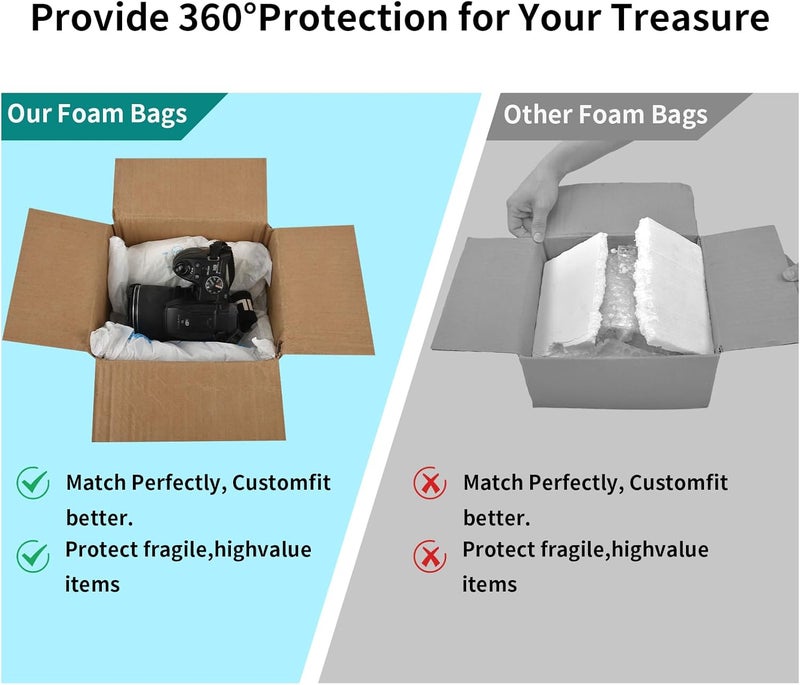 Provide 360°Protection for Your Treasure

Our Foam Bags

Match Perfectly, Customfit better.

Protect fragile,highvalue items

Other Foam Bags

Match Perfectly, Customfit better.

Protect fragile,highvalue items